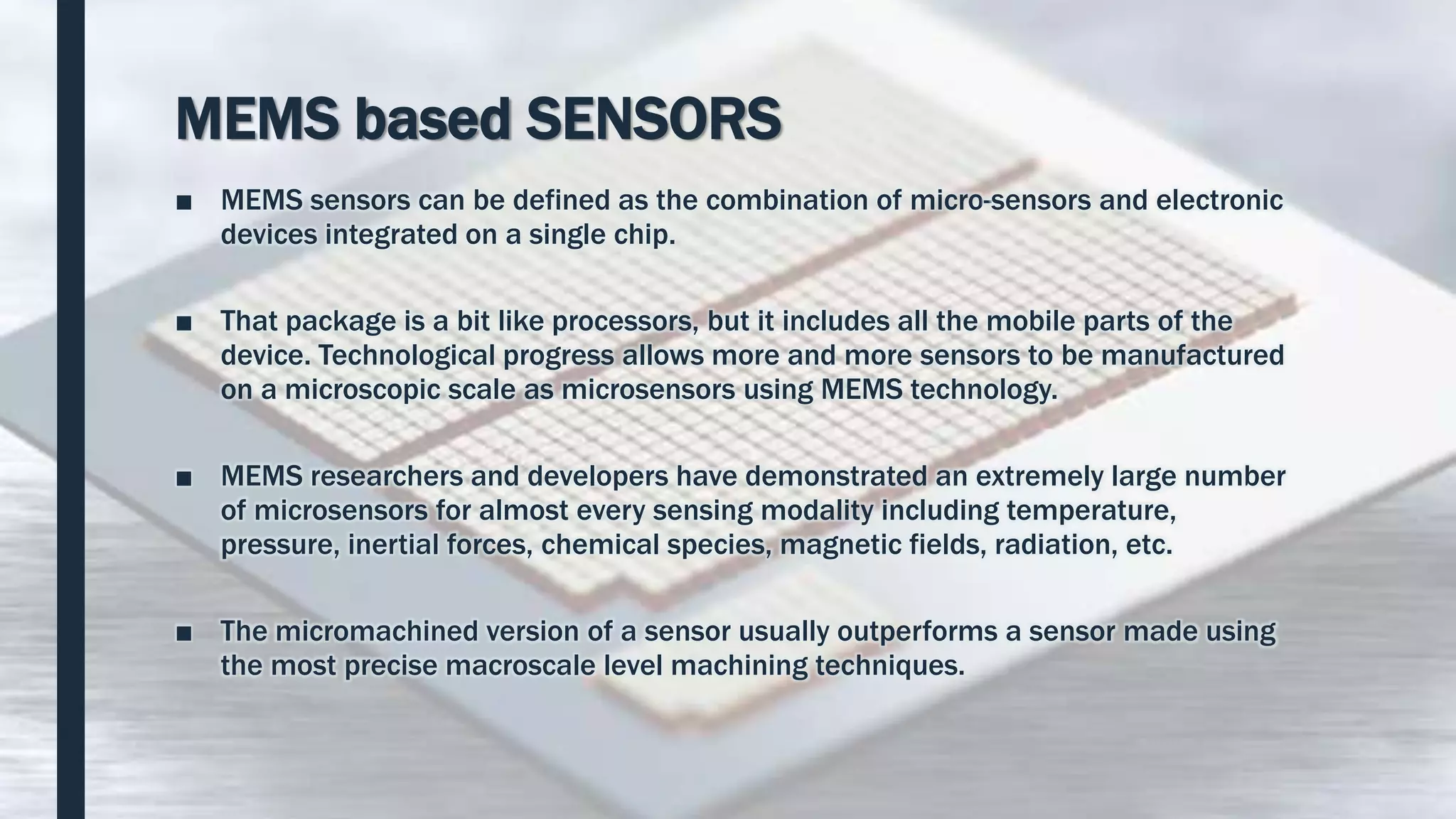 MEMS based SENSORS

■ MEMS sensors can be defined as the combination of micro-sensors and electronic devices integrated on a single chip.

■ That package is a bit like processors, but it includes all the mobile parts of the device. Technological progress allows more and more sensors to be manufactured on a microscopic scale as microsensors using MEMS technology.

■ MEMS researchers and developers have demonstrated an extremely large number of microsensors for almost every sensing modality including temperature, pressure, inertial forces, chemical species, magnetic fields, radiation, etc.

■ The micromachined version of a sensor usually outperforms a sensor made using the most precise macroscale level machining techniques.